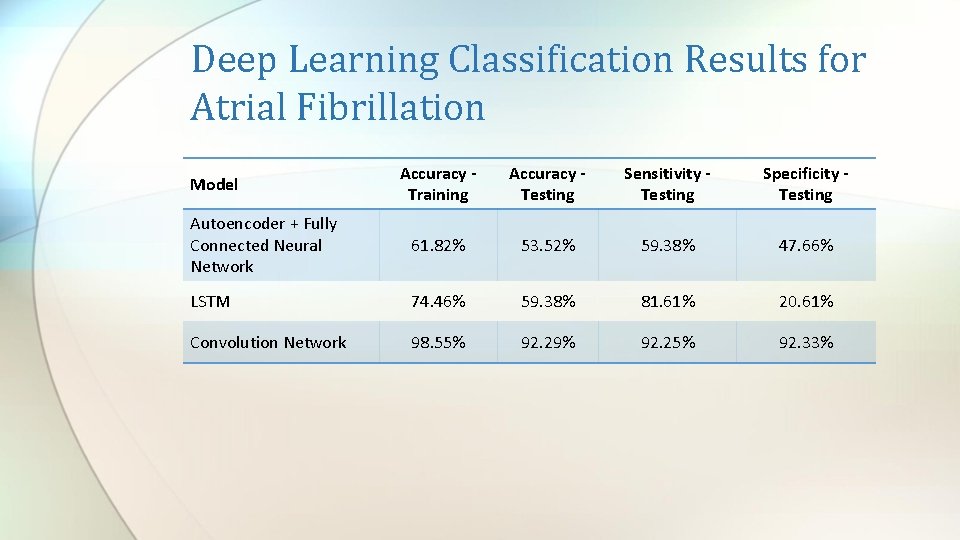 Deep Learning Classification Results for Atrial Fibrillation

| Model | Accuracy - Training | Accuracy - Testing | Sensitivity - Testing | Specificity - Testing |
|---|---|---|---|---|
| Autoencoder + Fully Connected Neural Network | 61.82% | 53.52% | 59.38% | 47.66% |
| LSTM | 74.46% | 59.38% | 81.61% | 20.61% |
| Convolution Network | 98.55% | 92.29% | 92.25% | 92.33% |